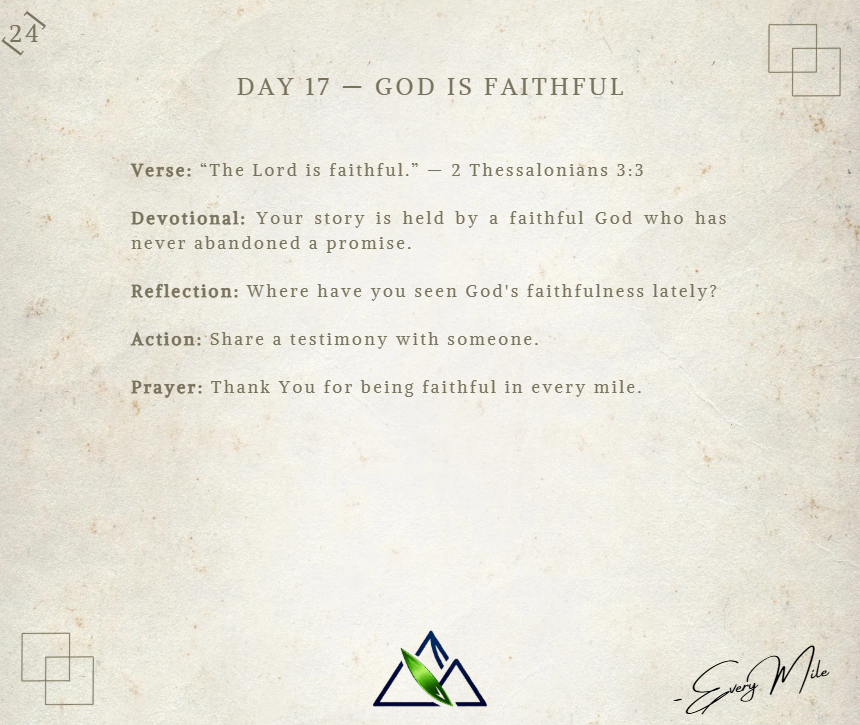 24

DAY 17 — GOD IS FAITHFUL

Verse: “The Lord is faithful.” — 2 Thessalonians 3:3

Devotional: Your story is held by a faithful God who has never abandoned a promise.

Reflection: Where have you seen God's faithfulness lately?

Action: Share a testimony with someone.

Prayer: Thank You for being faithful in every mile.

- Every Mile